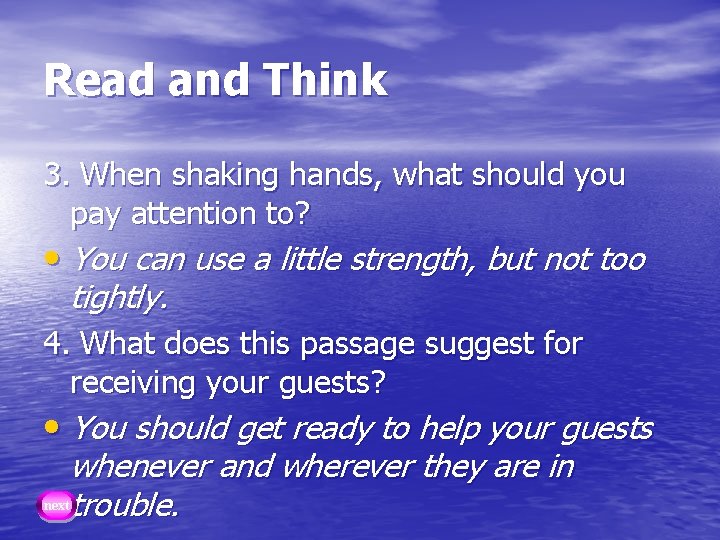 Read and Think

3. When shaking hands, what should you pay attention to?

• You can use a little strength, but not too tightly.

4. What does this passage suggest for receiving your guests?

• You should get ready to help your guests whenever and wherever they are in trouble.

next